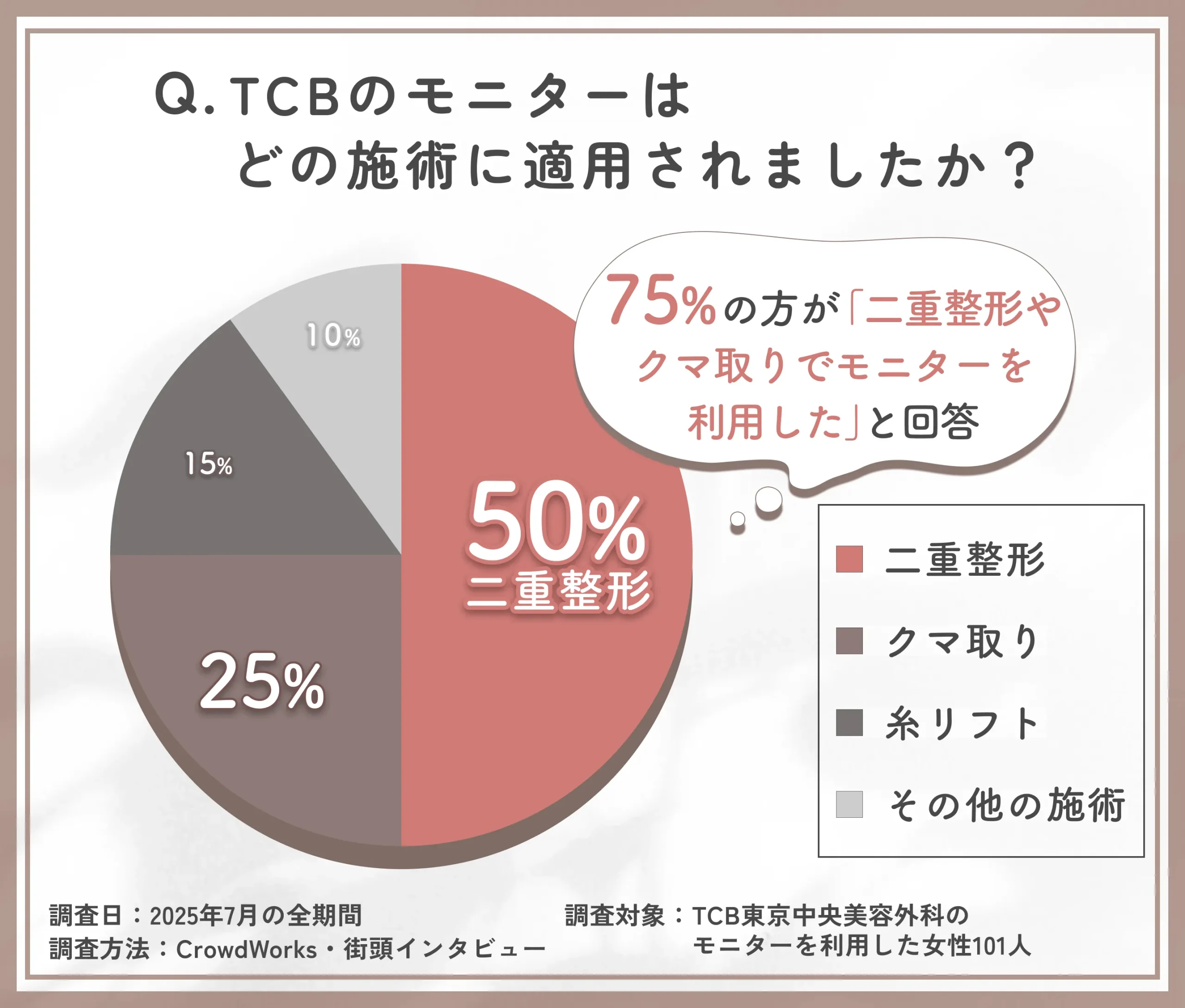 Q. TCBのモニターは
どの施術に適用されましたか？

75%の方が「二重整形やクマ取りでモニターを利用した」と回答

10%

15%

50%
二重整形

25%

二重整形
クマ取り
糸リフト
その他の施術

調査日：2025年7月の全期間
調査方法：CrowdWorks・街頭インタビュー

調査対象：TCB東京中央美容外科のモニターを利用した女性101人